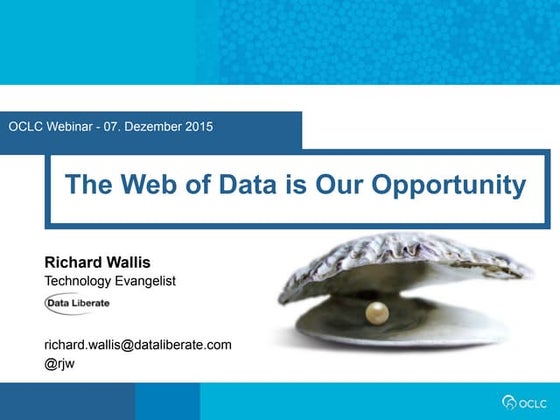 OCLC Webinar - 07. Dezember 2015

The Web of Data is Our Opportunity

Richard Wallis
Technology Evangelist

Data Liberate

richard.wallis@dataliberate.com
@rjw

OCLC